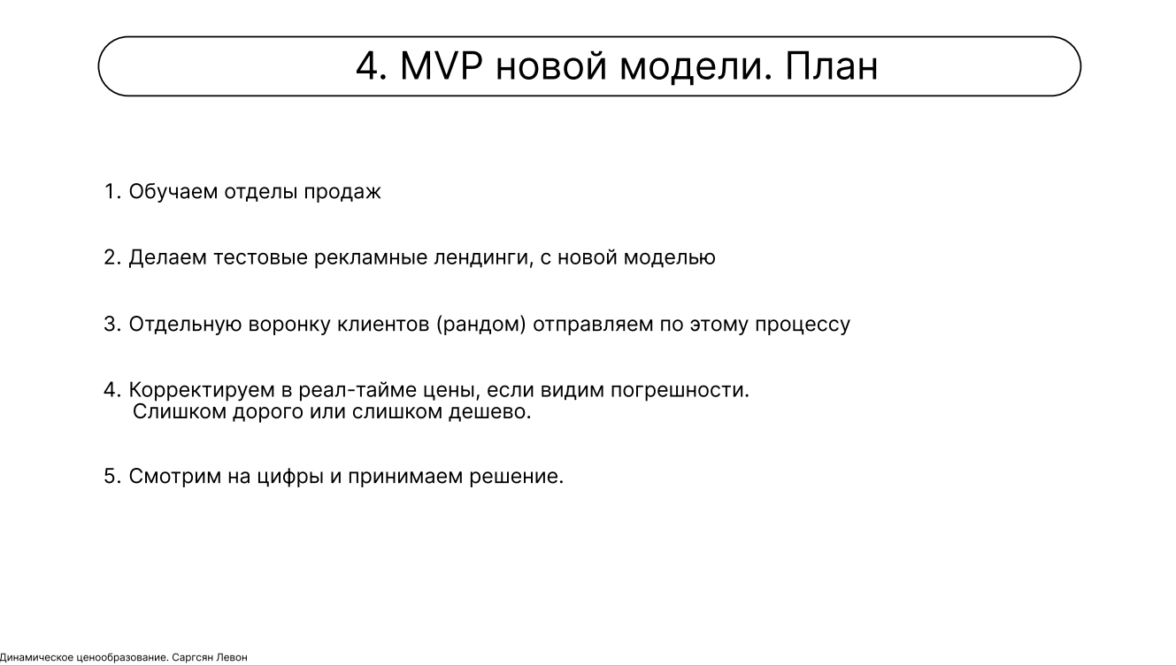 4. MVP новой модели. План

1. Обучаем отделы продаж

2. Делаем тестовые рекламные лендинги, с новой моделью

3. Отдельную воронку клиентов (рандом) отправляем по этому процессу

4. Корректируем в реал-тайме цены, если видим погрешности. Слишком дорого или слишком дешево.

5. Смотрим на цифры и принимаем решение.

Динамическое ценообразование. Саргсян Левон